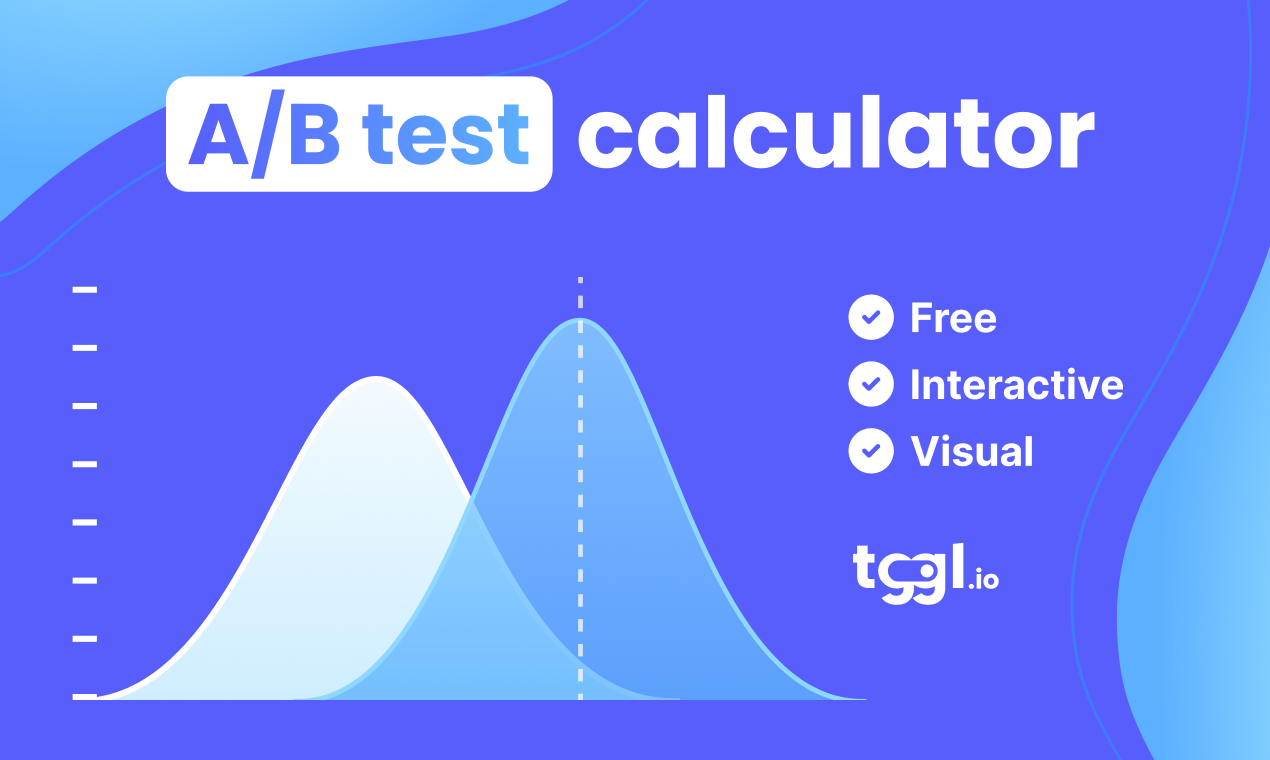 A/B test calculator

Free
Interactive
Visual

tggl.io